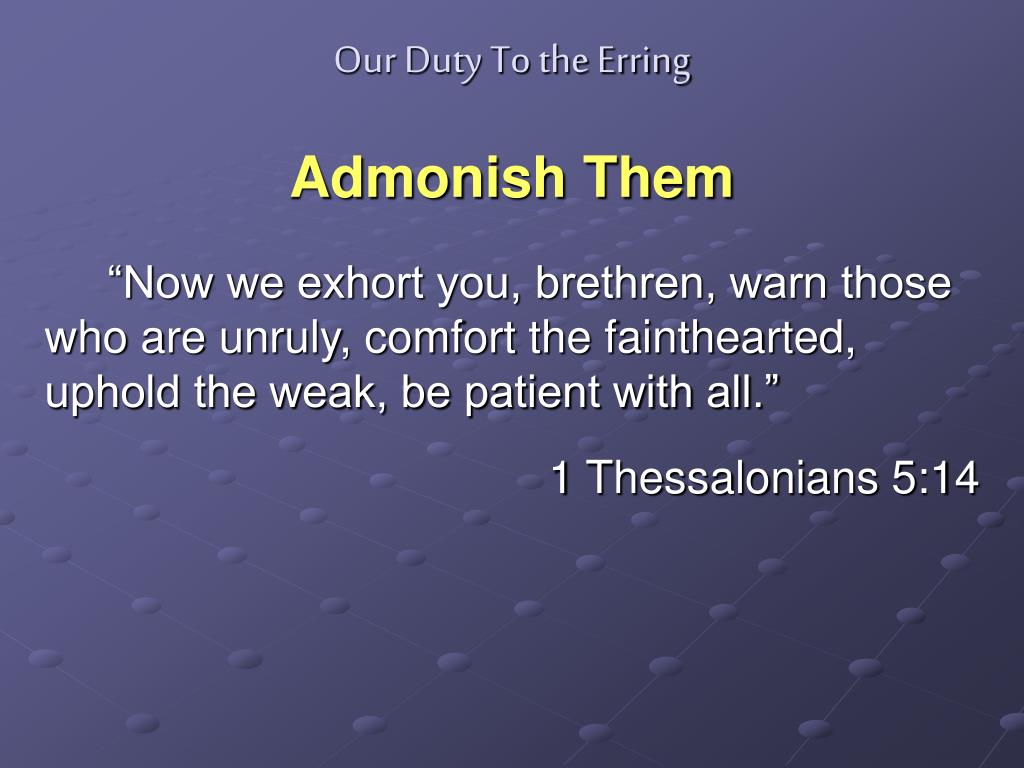 Our Duty To the Erring

Admonish Them

“Now we exhort you, brethren, warn those who are unruly, comfort the fainthearted, uphold the weak, be patient with all.”

1 Thessalonians 5:14